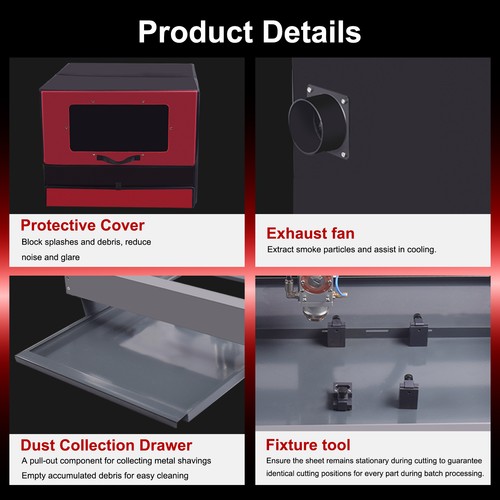 Product Details

Protective Cover

Block splashes and debris, reduce noise and glare

Exhaust fan

Extract smoke particles and assist in cooling.

Dust Collection Drawer

A pull-out component for collecting metal shavings

Empty accumulated debris for easy cleaning

Fixture tool

Ensure the sheet remains stationary during cutting to guarantee identical cutting positions for every part during batch processing.